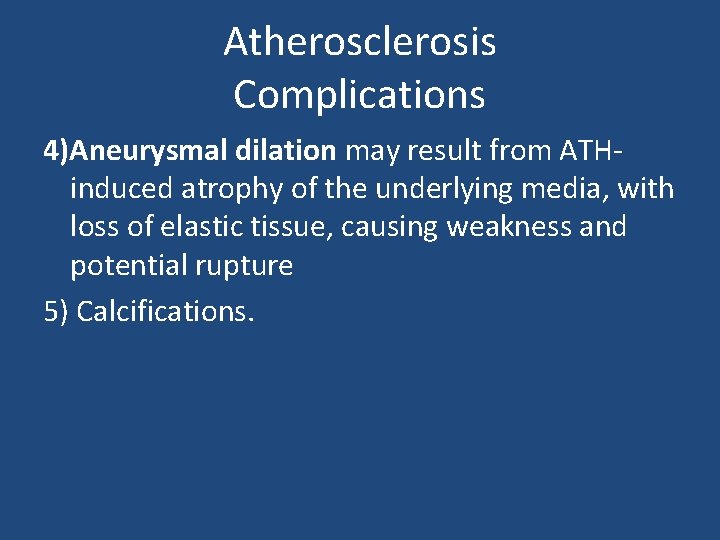 Atherosclerosis
Complications

4)Aneurysmal dilation may result from ATH-induced atrophy of the underlying media, with loss of elastic tissue, causing weakness and potential rupture

5) Calcifications.